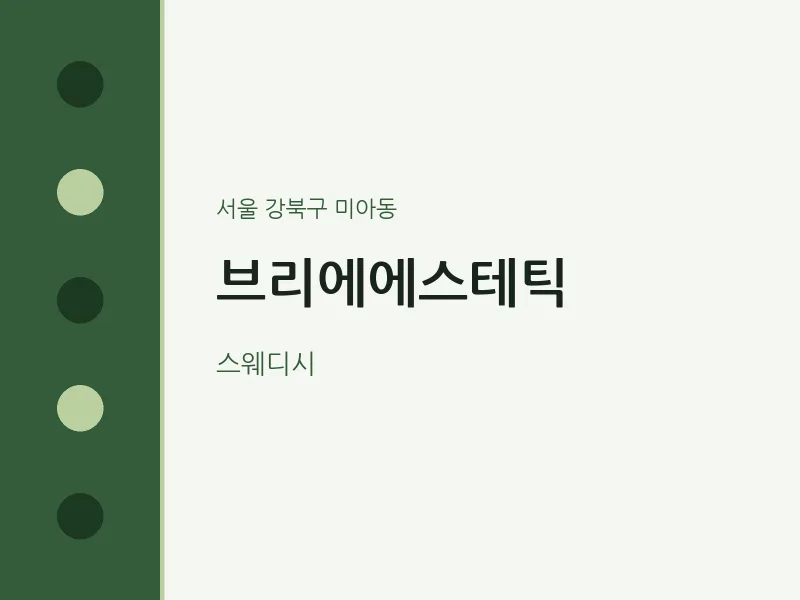 서울 강북구 미아동

브리에에스테틱

스웨디시